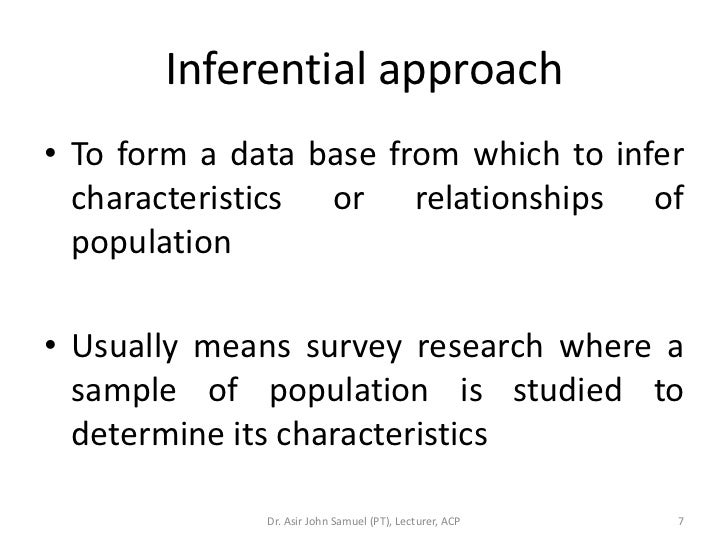 Inferential approach

• To form a data base from which to infer characteristics or relationships of population

• Usually means survey research where a sample of population is studied to determine its characteristics

Dr. Asir John Samuel (PT), Lecturer, ACP

7